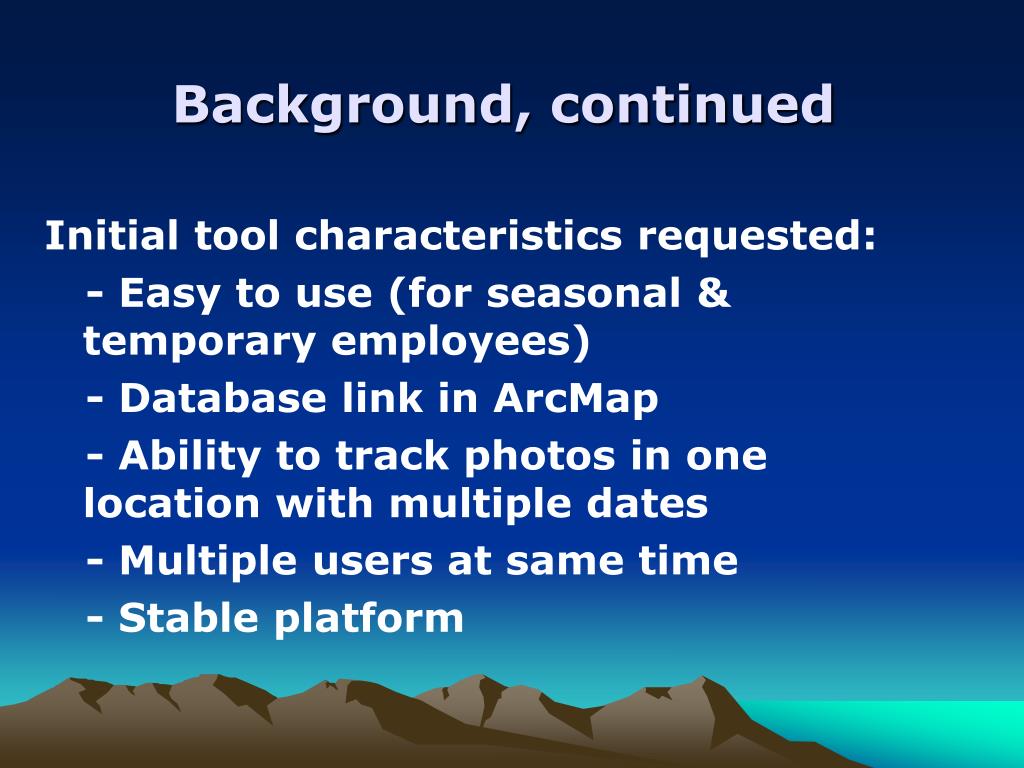 Background, continued

Initial tool characteristics requested:

- Easy to use (for seasonal & temporary employees)

- Database link in ArcMap

- Ability to track photos in one location with multiple dates

- Multiple users at same time

- Stable platform